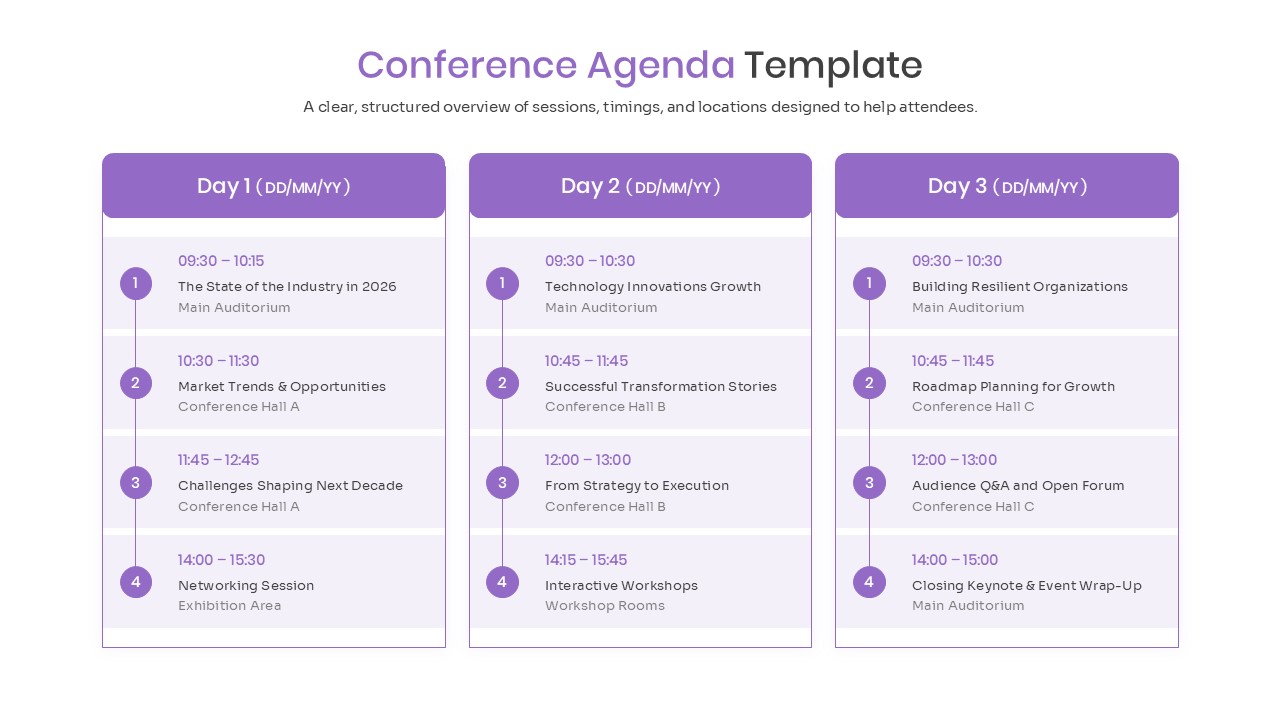 Conference Agenda Template

A clear, structured overview of sessions, timings, and locations designed to help attendees.

Day 1 ( DD/MM/YY )

1
09:30 – 10:15
The State of the Industry in 2026
Main Auditorium

2
10:30 – 11:30
Market Trends & Opportunities
Conference Hall A

3
11:45 – 12:45
Challenges Shaping Next Decade
Conference Hall A

4
14:00 – 15:30
Networking Session
Exhibition Area

Day 2 ( DD/MM/YY )

1
09:30 – 10:30
Technology Innovations Growth
Main Auditorium

2
10:45 – 11:45
Successful Transformation Stories
Conference Hall B

3
12:00 – 13:00
From Strategy to Execution
Conference Hall B

4
14:15 – 15:45
Interactive Workshops
Workshop Rooms

Day 3 ( DD/MM/YY )

1
09:30 – 10:30
Building Resilient Organizations
Main Auditorium

2
10:45 – 11:45
Roadmap Planning for Growth
Conference Hall C

3
12:00 – 13:00
Audience Q&A and Open Forum
Conference Hall C

4
14:00 – 15:00
Closing Keynote & Event Wrap-Up
Main Auditorium